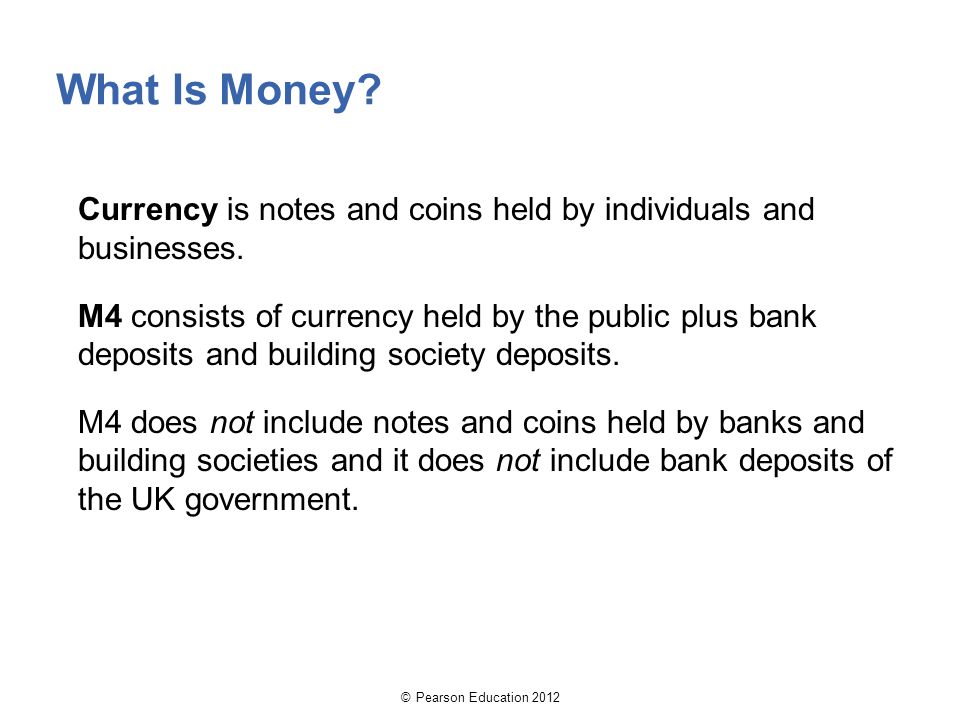 What Is Money?

Currency is notes and coins held by individuals and businesses.

M4 consists of currency held by the public plus bank deposits and building society deposits.

M4 does not include notes and coins held by banks and building societies and it does not include bank deposits of the UK government.

© Pearson Education 2012